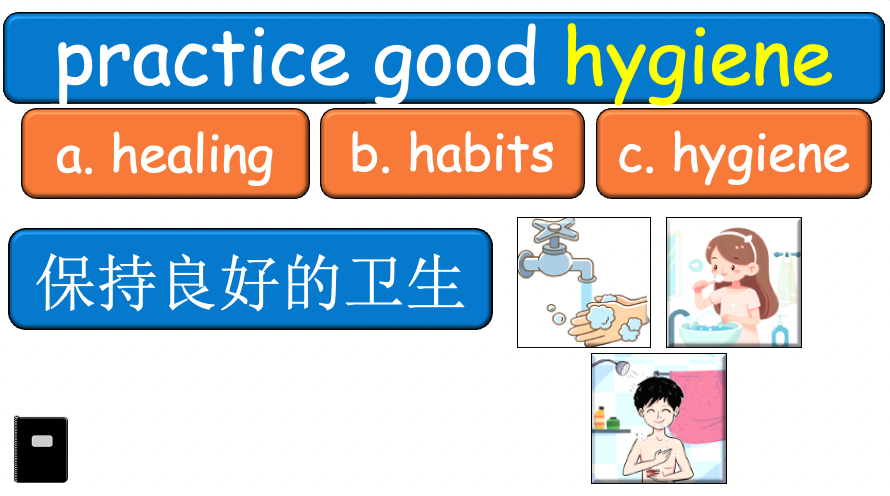 practice good hygiene

a. healing

b. habits

c. hygiene

保持良好的卫生